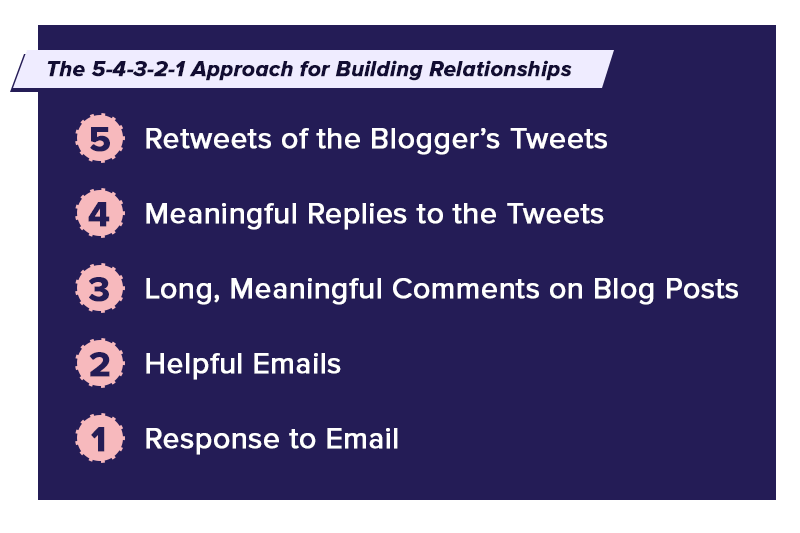 The 5-4-3-2-1 Approach for Building Relationships

5 Retweets of the Blogger's Tweets

4 Meaningful Replies to the Tweets

3 Long, Meaningful Comments on Blog Posts

2 Helpful Emails

1 Response to Email